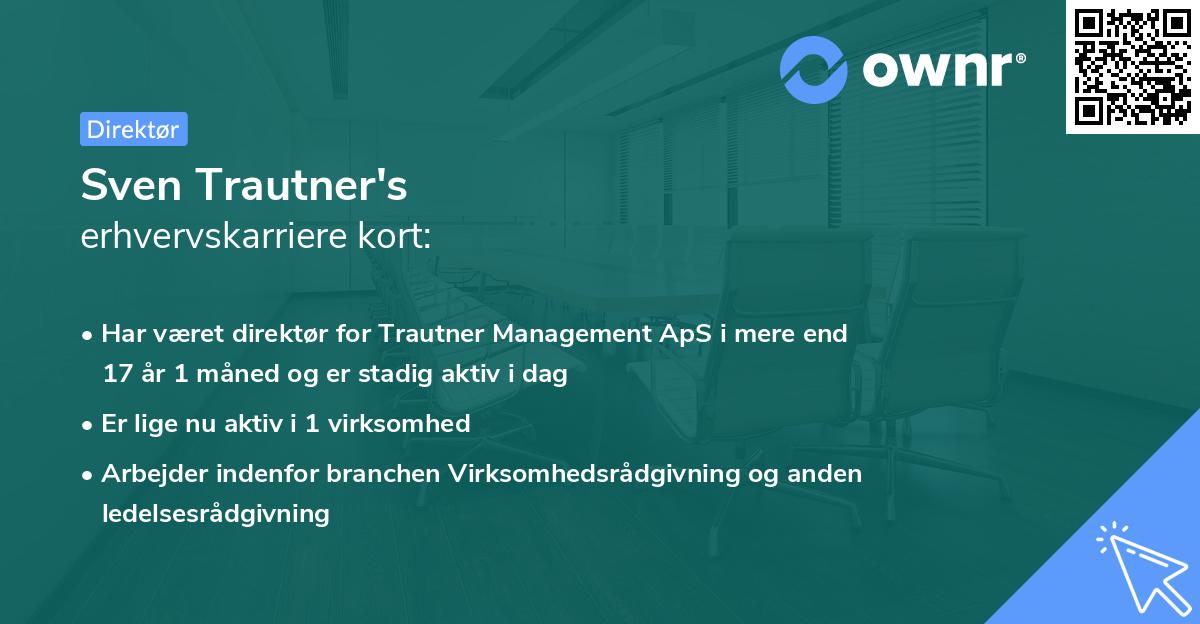 ownr®

Direktør

Sven Trautner's
erhvervskarriere kort:

• Har været direktør for Trautner Management ApS i mere end 17 år 1 måned og er stadig aktiv i dag
• Er lige nu aktiv i 1 virksomhed
• Arbejder indenfor branchen Virksomhedsrådgivning og anden ledelsesrådgivning